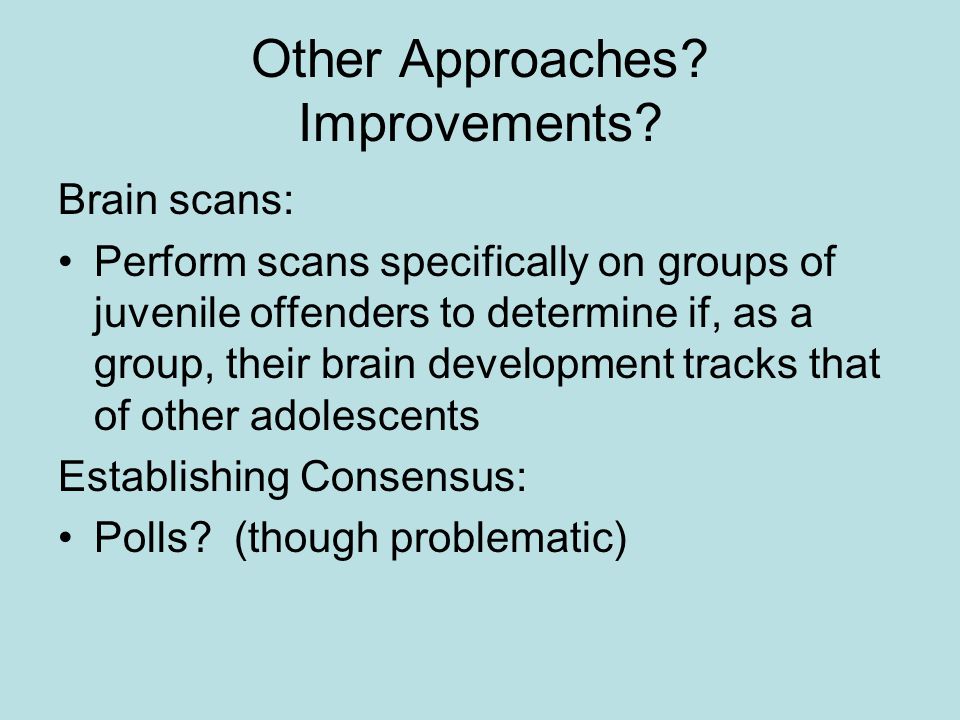 Other Approaches?
Improvements?

Brain scans:

• Perform scans specifically on groups of juvenile offenders to determine if, as a group, their brain development tracks that of other adolescents

Establishing Consensus:

• Polls? (though problematic)